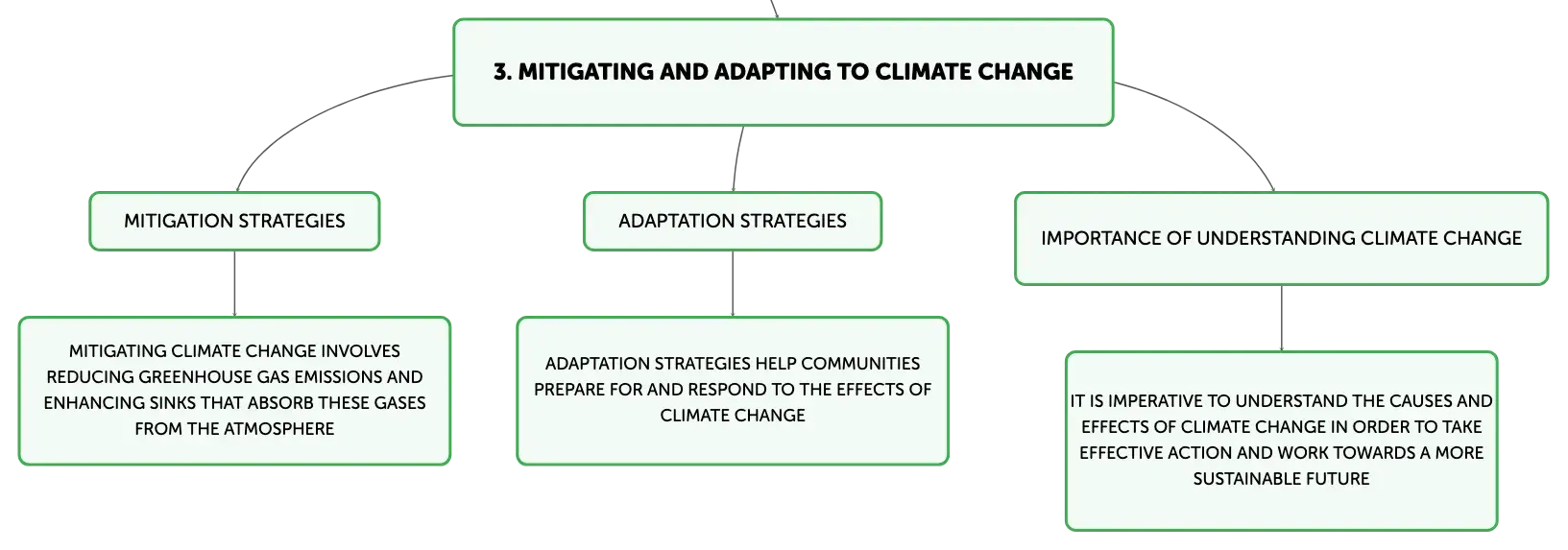 3. MITIGATING AND ADAPTING TO CLIMATE CHANGE

MITIGATION STRATEGIES

MITIGATING CLIMATE CHANGE INVOLVES REDUCING GREENHOUSE GAS EMISSIONS AND ENHANCING SINKS THAT ABSORB THESE GASES FROM THE ATMOSPHERE

ADAPTATION STRATEGIES

ADAPTATION STRATEGIES HELP COMMUNITIES PREPARE FOR AND RESPOND TO THE EFFECTS OF CLIMATE CHANGE

IMPORTANCE OF UNDERSTANDING CLIMATE CHANGE

IT IS IMPERATIVE TO UNDERSTAND THE CAUSES AND EFFECTS OF CLIMATE CHANGE IN ORDER TO TAKE EFFECTIVE ACTION AND WORK TOWARDS A MORE SUSTAINABLE FUTURE